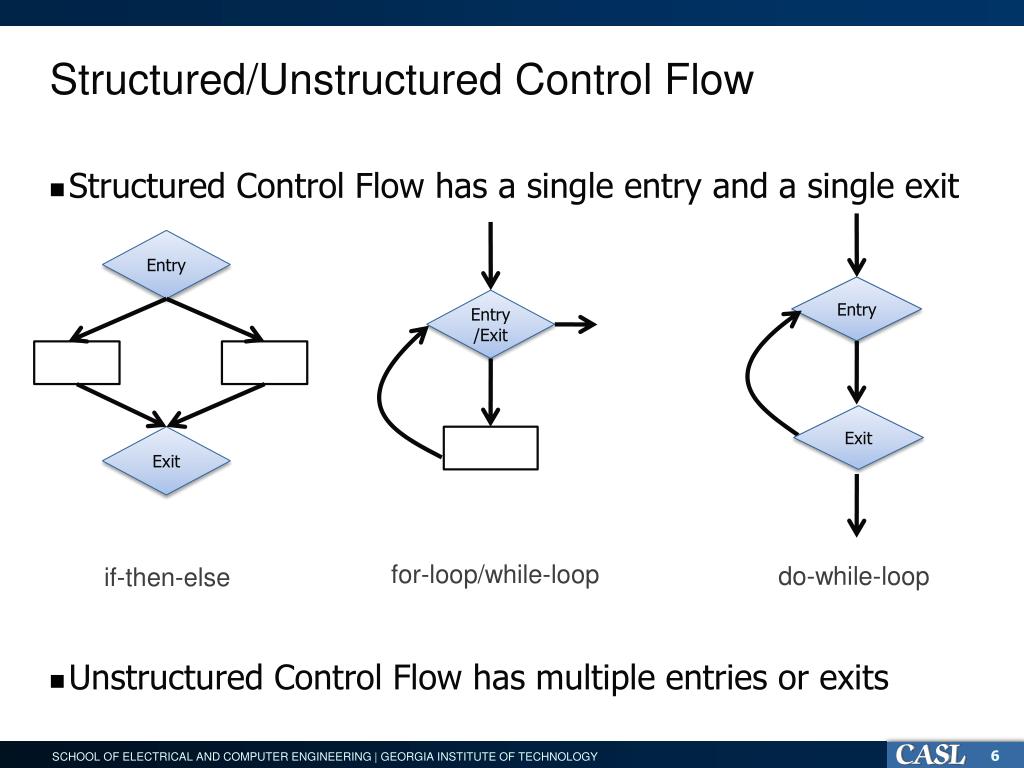 Structured/Unstructured Control Flow

▪ Structured Control Flow has a single entry and a single exit

Entry

Exit

if-then-else

Entry
/Exit

for-loop/while-loop

Entry

Exit

do-while-loop

▪ Unstructured Control Flow has multiple entries or exits

SCHOOL OF ELECTRICAL AND COMPUTER ENGINEERING | GEORGIA INSTITUTE OF TECHNOLOGY

CASL

6